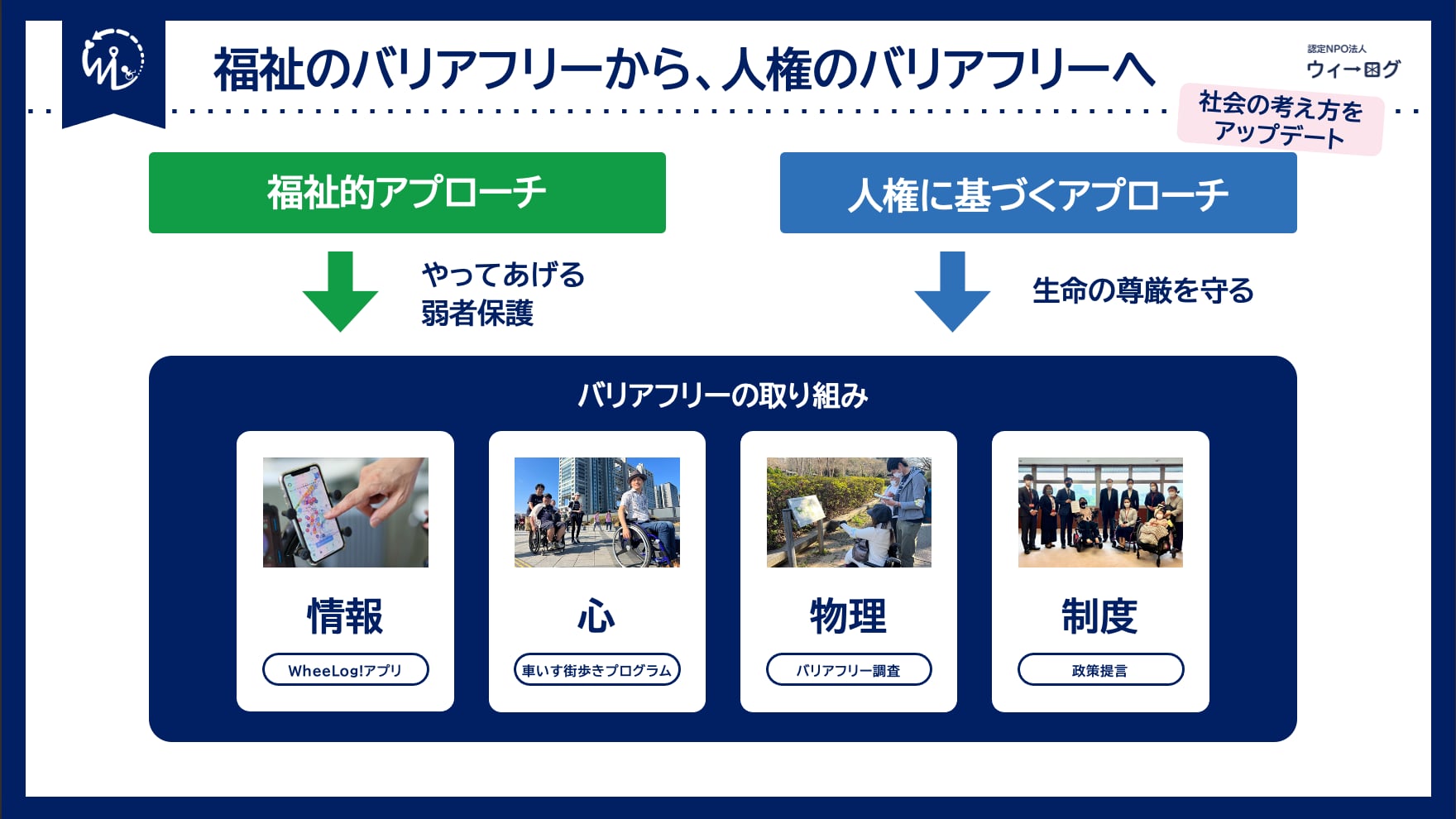 福祉のバリアフリーから、人権のバリアフリーへ

認定NPO法人
ウィーログ

社会の考え方を
アップデート

福祉的アプローチ

やってあげる
弱者保護

人権に基づくアプローチ

生命の尊厳を守る

バリアフリーの取り組み

情報
WheeLog!アプリ

心
車いす街歩きプログラム

物理
バリアフリー調査

制度
政策提言